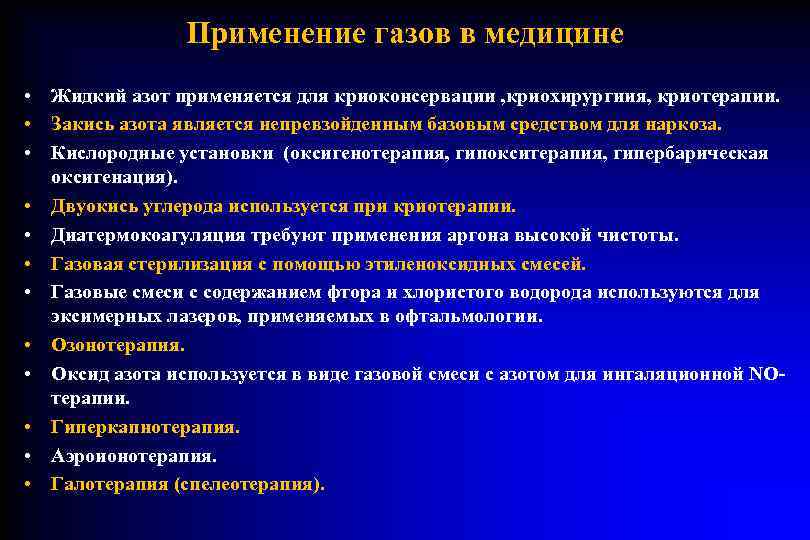 Применение газов в медицине

• Жидкий азот применяется для криоконсервации ,криохирургиия, криотерапии.
• Закись азота является непревзойденным базовым средством для наркоза.
• Кислородные установки (оксигенотерапия, гипокситерапия, гипербарическая оксигенация).
• Двуокись углерода используется при криотерапии.
• Диатермокоагуляция требуют применения аргона высокой чистоты.
• Газовая стерилизация с помощью этиленоксидных смесей.
• Газовые смеси с содержанием фтора и хлористого водорода используются для эксимерных лазеров, применяемых в офтальмологии.
• Озонотерапия.
• Оксид азота используется в виде газовой смеси с азотом для ингаляционной NO-терапии.
• Гиперкапнотерапия.
• Аэроионотерапия.
• Галотерапия (спелеотерапия).